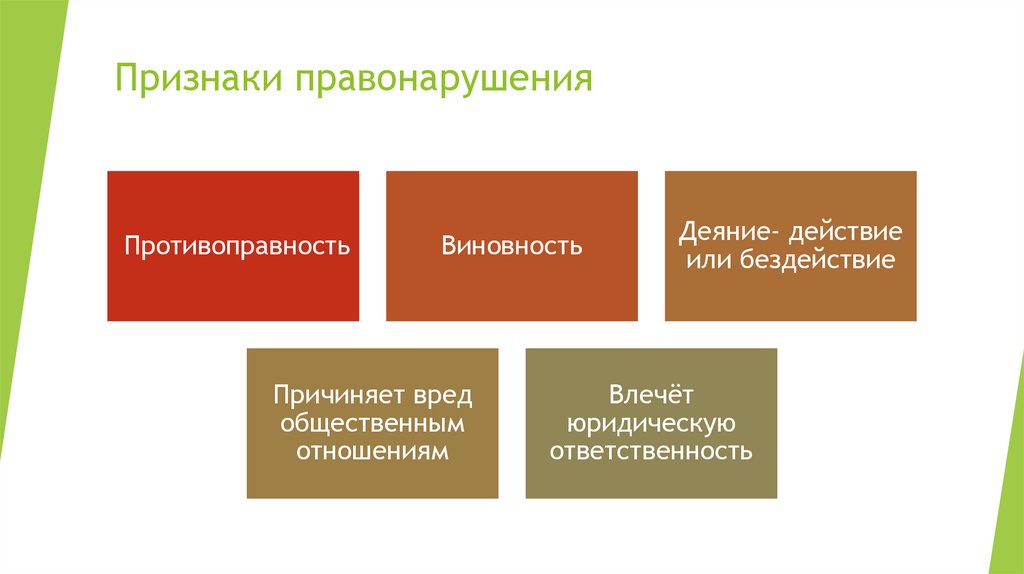 Признаки правонарушения

Противоправность

Виновность

Деяние- действие или бездействие

Причиняет вред общественным отношениям

Влечёт юридическую ответственность